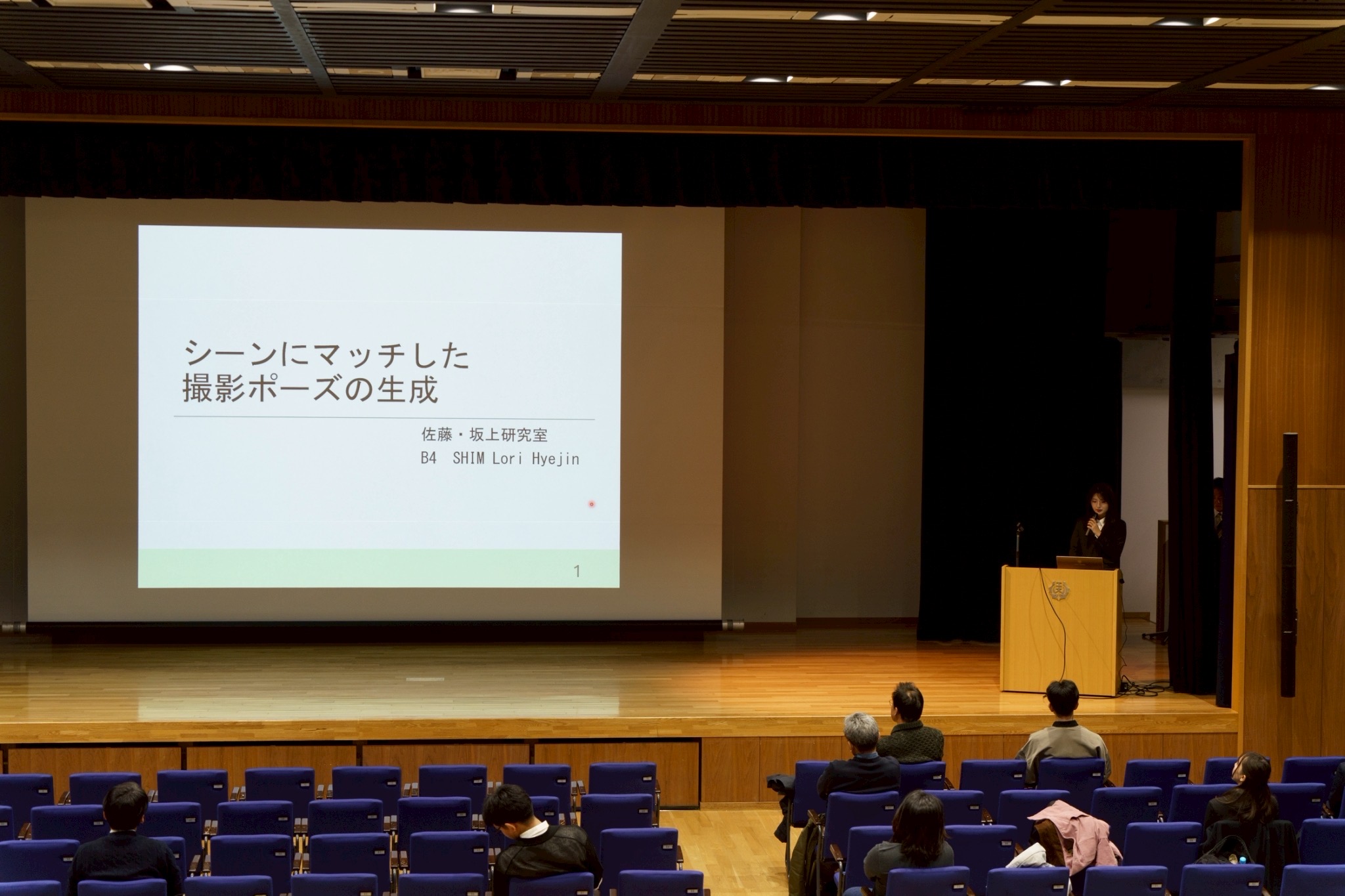 シーンにマッチした
撮影ポーズの生成

佐藤・坂上研究室
B4 SHIM Lori Hyejin

1